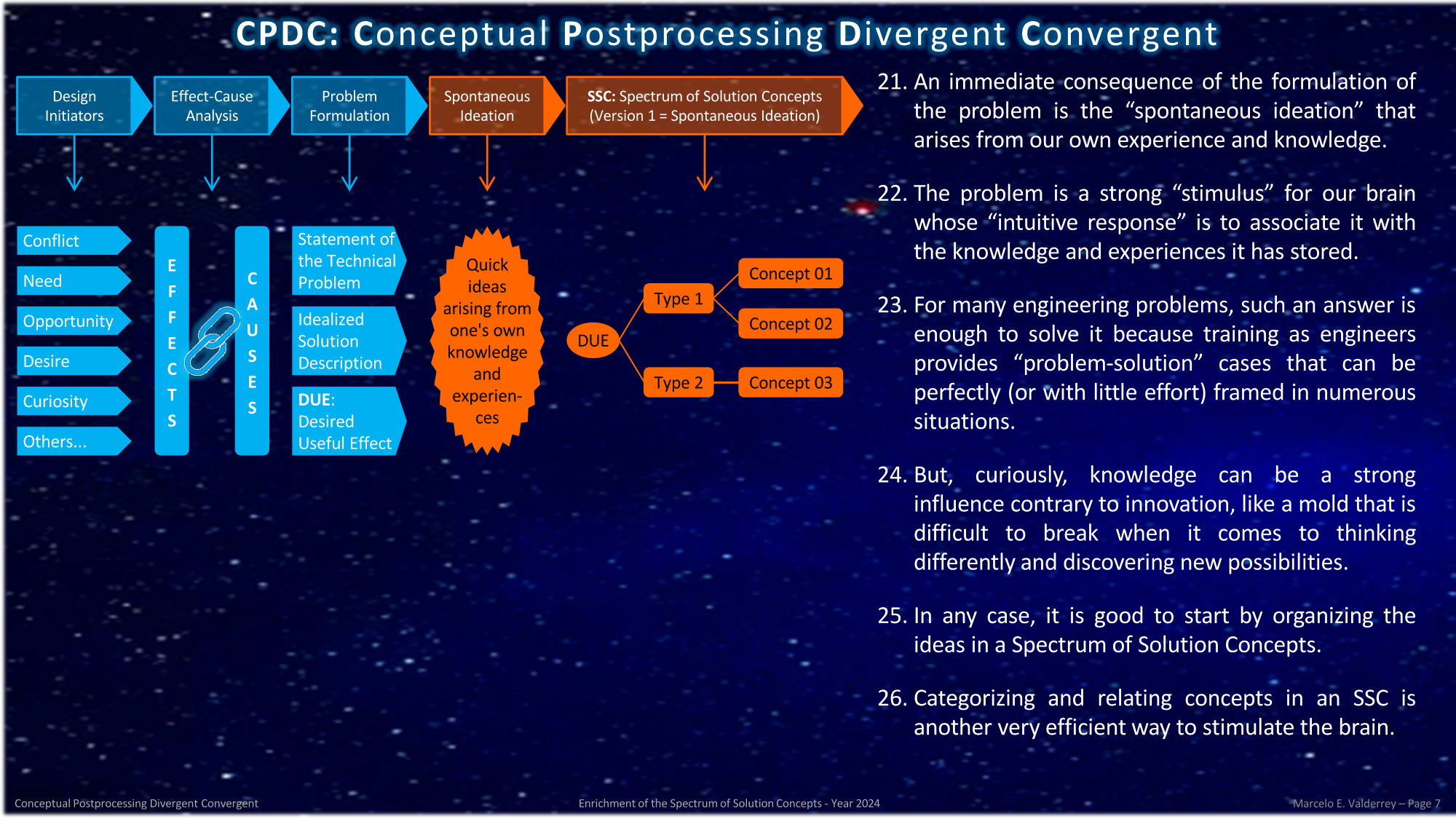 CPDC: Conceptual Postprocessing Divergent Convergent

Design Initiators

Effect-Cause Analysis

Problem Formulation

Spontaneous Ideation

SSC: Spectrum of Solution Concepts (Version 1 = Spontaneous Ideation)

Conflict

Need

Opportunity

Desire

Curiosity

Others...

EFFECTS

CAUSES

Statement of the Technical Problem

Idealized Solution Description

DUE: Desired Useful Effect

Quick ideas arising from one's own knowledge and experiences

DUE

Type 1

Type 2

Concept 01

Concept 02

Concept 03

21. An immediate consequence of the formulation of the problem is the “spontaneous ideation” that arises from our own experience and knowledge.

22. The problem is a strong “stimulus” for our brain whose “intuitive response” is to associate it with the knowledge and experiences it has stored.

23. For many engineering problems, such an answer is enough to solve it because training as engineers provides “problem-solution” cases that can be perfectly (or with little effort) framed in numerous situations.

24. But, curiously, knowledge can be a strong influence contrary to innovation, like a mold that is difficult to break when it comes to thinking differently and discovering new possibilities.

25. In any case, it is good to start by organizing the ideas in a Spectrum of Solution Concepts.

26. Categorizing and relating concepts in an SSC is another very efficient way to stimulate the brain.

Conceptual Postprocessing Divergent Convergent

Enrichment of the Spectrum of Solution Concepts - Year 2024

Marcelo E. Valderrey – Page 7